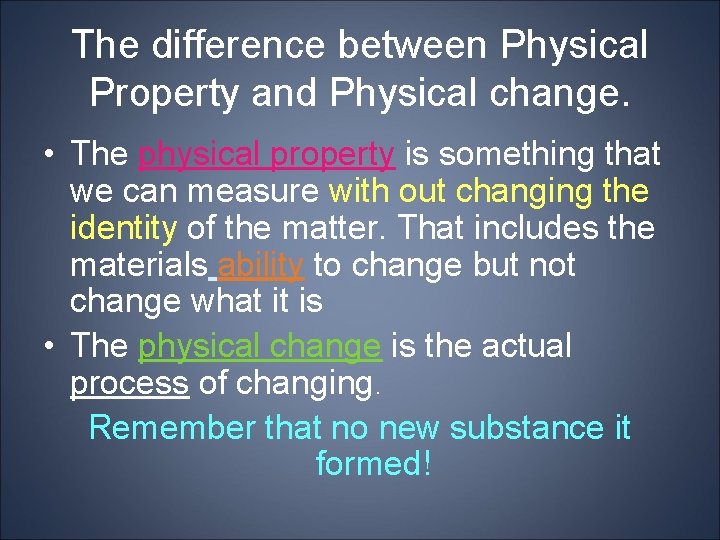 The difference between Physical Property and Physical change.

• The physical property is something that we can measure with out changing the identity of the matter. That includes the materials ability to change but not change what it is

• The physical change is the actual process of changing.

Remember that no new substance it formed!